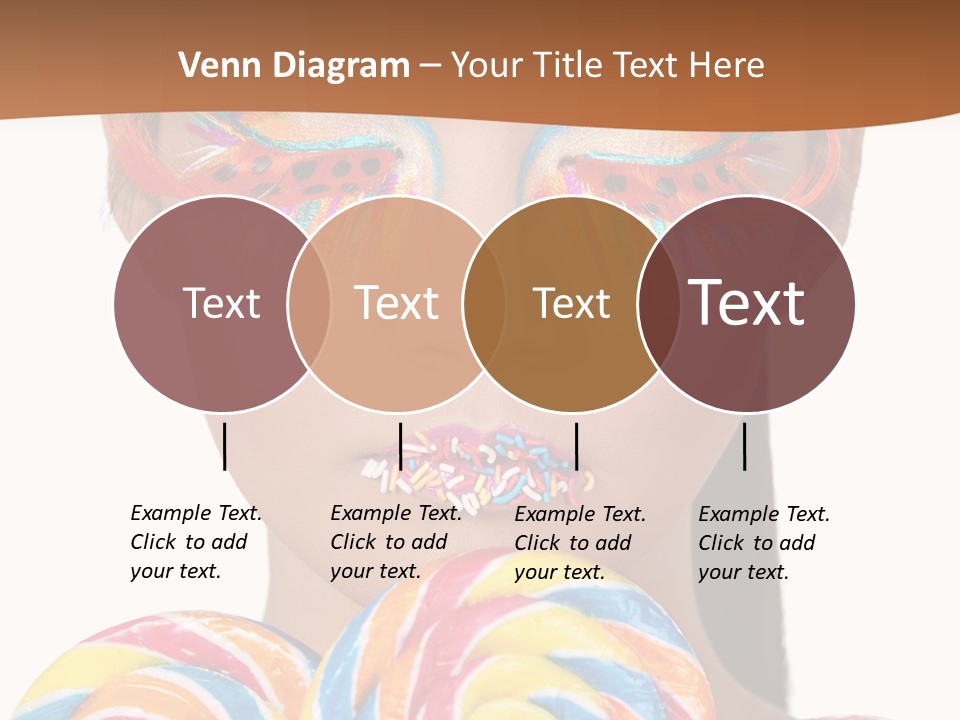 Venn Diagram – Your Title Text Here

Text

Text

Text

Text

Example Text. Click to add your text.

Example Text. Click to add your text.

Example Text. Click to add your text.

Example Text. Click to add your text.